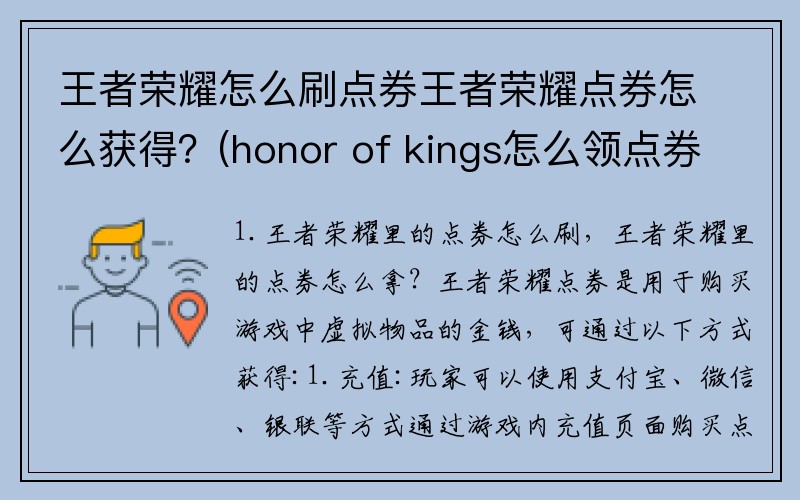 王者荣耀怎么刷点券王者荣耀点券怎么获得？(honor of kings怎么领点券

1. 王者荣耀里的点券怎么刷，王者荣耀里的点券怎么拿？王者荣耀点券是用于购买游戏中虚拟物品的金钱，可通过以下方式获得：1. 充值：玩家可以使用支付宝、微信、银联等方式通过游戏内充值页面购买点